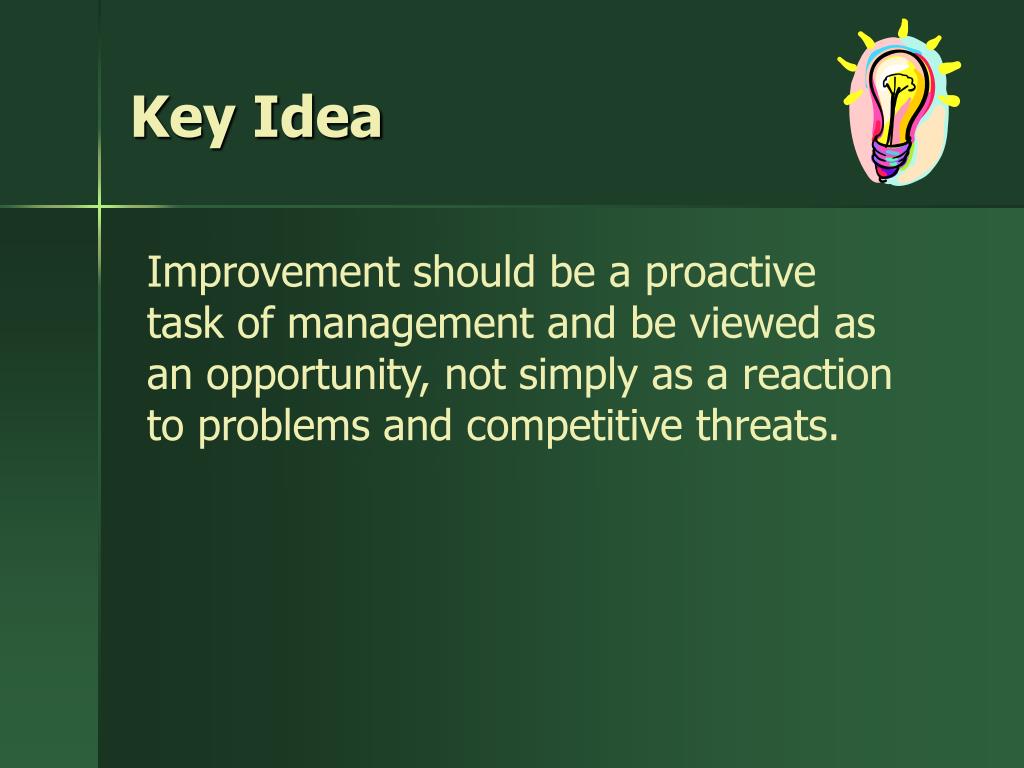 Key Idea

Improvement should be a proactive task of management and be viewed as an opportunity, not simply as a reaction to problems and competitive threats.